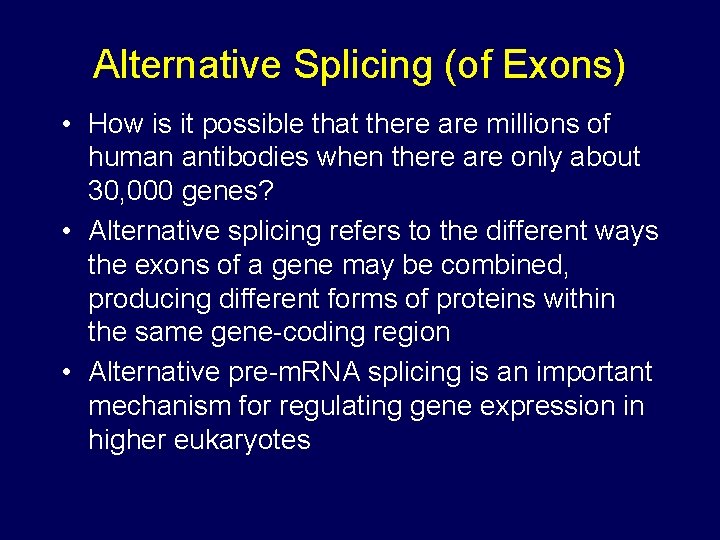 Alternative Splicing (of Exons)

• How is it possible that there are millions of human antibodies when there are only about 30,000 genes?

• Alternative splicing refers to the different ways the exons of a gene may be combined, producing different forms of proteins within the same gene-coding region

• Alternative pre-mRNA splicing is an important mechanism for regulating gene expression in higher eukaryotes